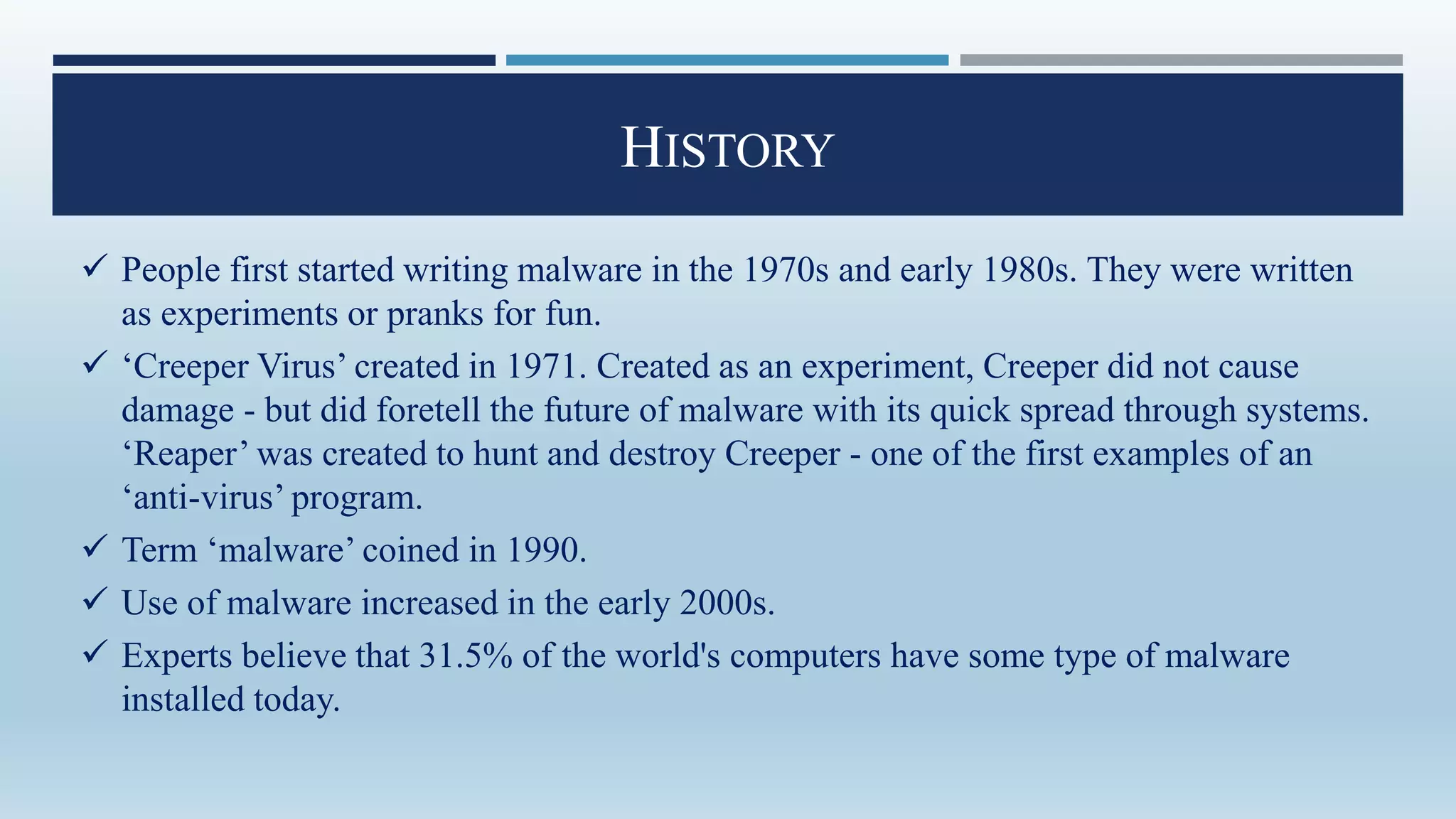 HISTORY

✓ People first started writing malware in the 1970s and early 1980s. They were written as experiments or pranks for fun.

✓ ‘Creeper Virus’ created in 1971. Created as an experiment, Creeper did not cause damage - but did foretell the future of malware with its quick spread through systems. ‘Reaper’ was created to hunt and destroy Creeper - one of the first examples of an ‘anti-virus’ program.

✓ Term ‘malware’ coined in 1990.

✓ Use of malware increased in the early 2000s.

✓ Experts believe that 31.5% of the world's computers have some type of malware installed today.